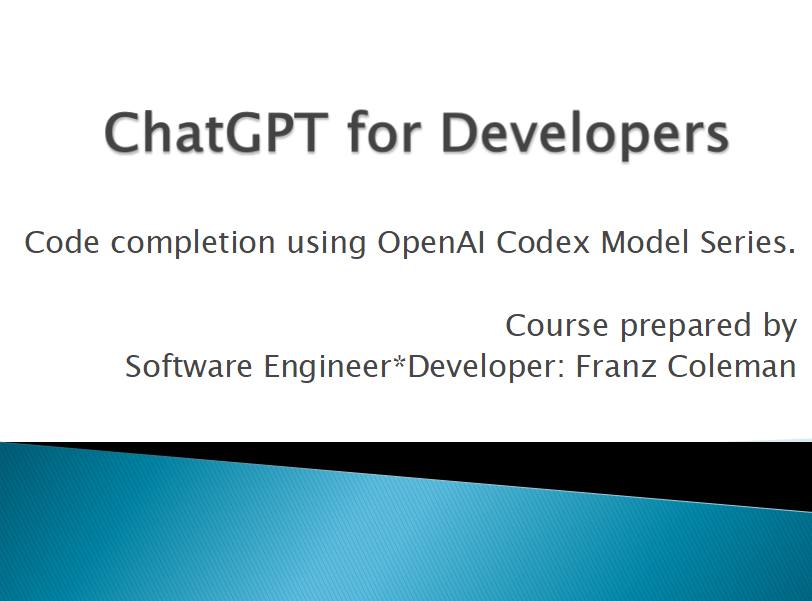 ChatGPT for Developers

Code completion using OpenAI Codex Model Series.

Course prepared by
Software Engineer*Developer: Franz Coleman